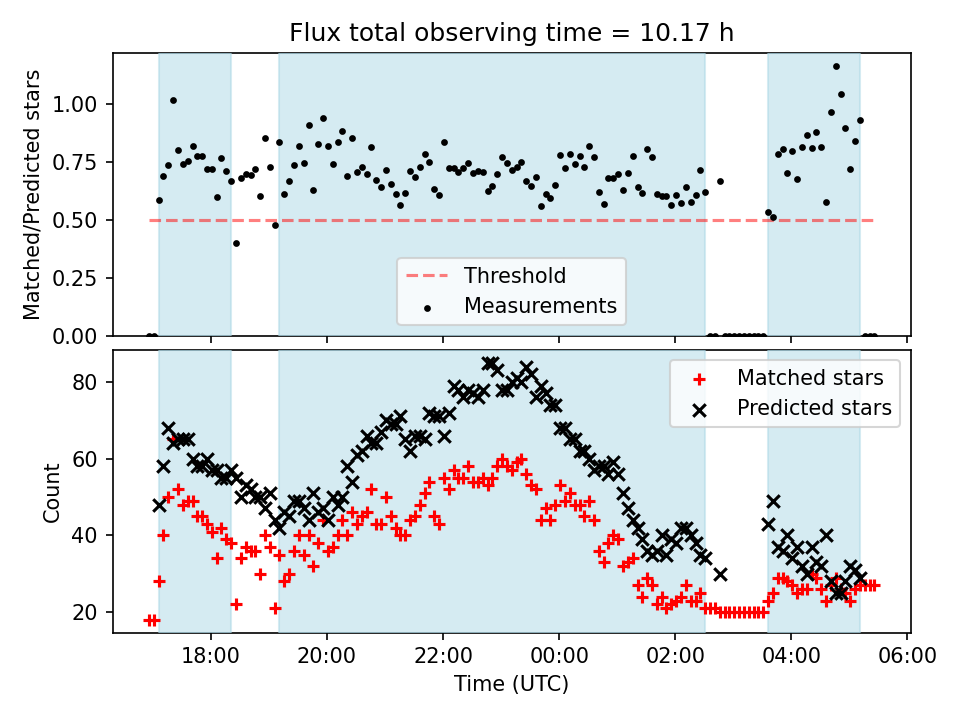 Flux total observing time = 10.17 h

Matched/Predicted stars

1.00
0.75
0.50
0.25
0.00

Threshold
Measurements

Count

80
60
40
20

Matched stars
Predicted stars

18:00
20:00
22:00
00:00
02:00
04:00
06:00

Time (UTC)